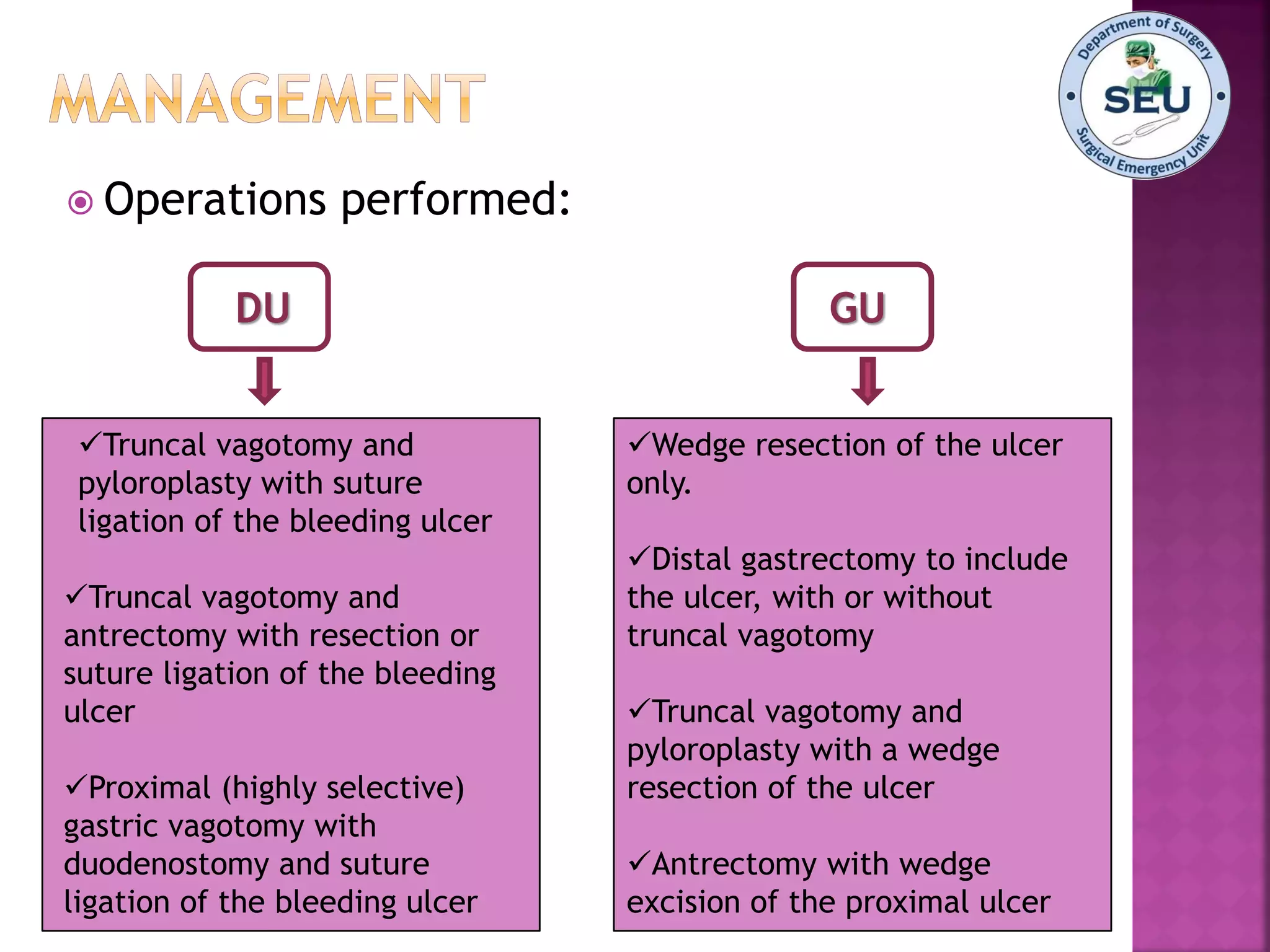 MANAGEMENT

Department of Surgery
SEU
Surgical Emergency Unit

Operations performed:

DU

✓Truncal vagotomy and pyloroplasty with suture ligation of the bleeding ulcer

✓Truncal vagotomy and antrectomy with resection or suture ligation of the bleeding ulcer

✓Proximal (highly selective) gastric vagotomy with duodenostomy and suture ligation of the bleeding ulcer

GU

✓Wedge resection of the ulcer only.

✓Distal gastrectomy to include the ulcer, with or without truncal vagotomy

✓Truncal vagotomy and pyloroplasty with a wedge resection of the ulcer

✓Antrectomy with wedge excision of the proximal ulcer